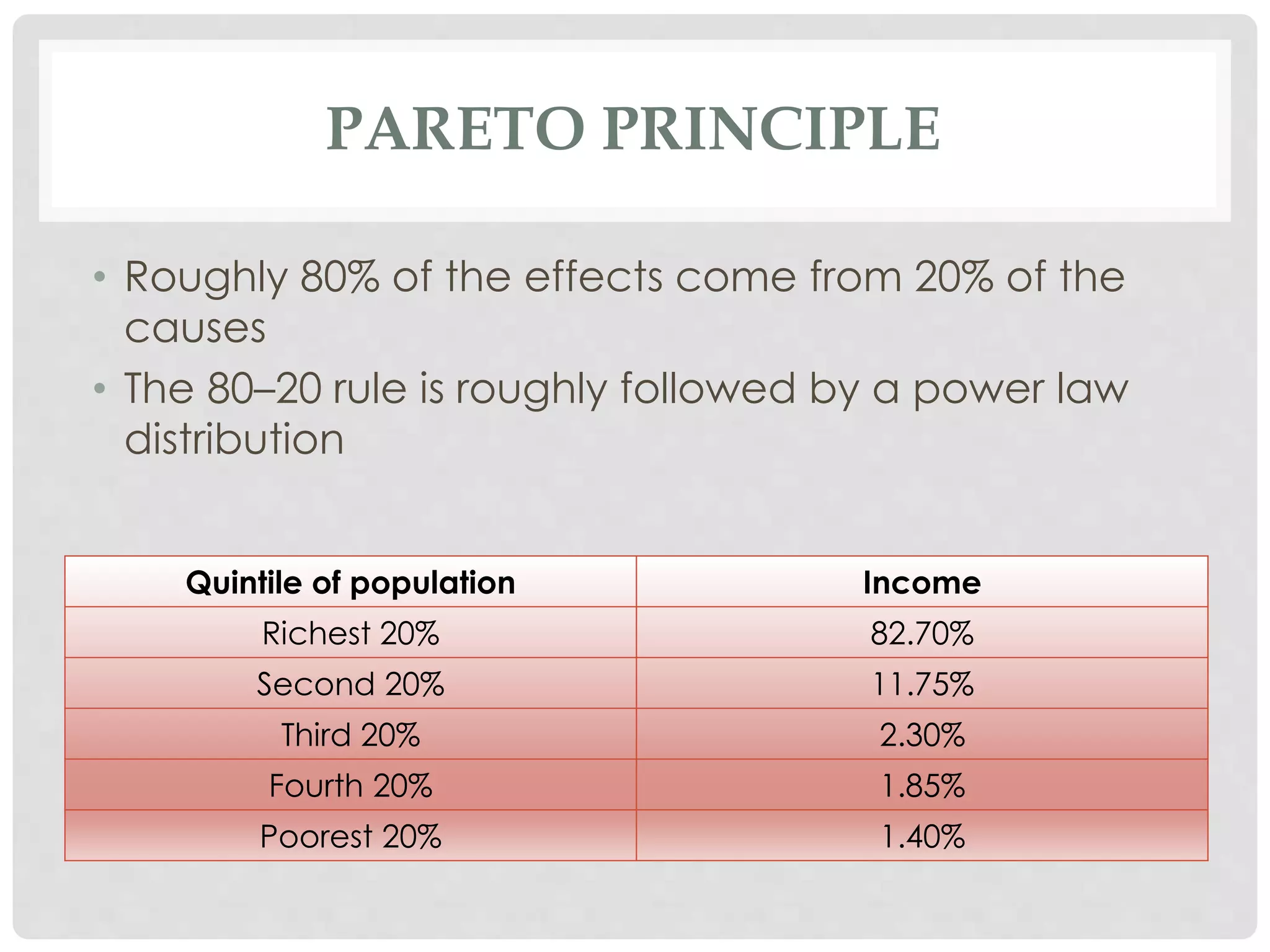 PARETO PRINCIPLE

• Roughly 80% of the effects come from 20% of the causes
• The 80–20 rule is roughly followed by a power law distribution

| Quintile of population | Income |
|---|---|
| Richest 20% | 82.70% |
| Second 20% | 11.75% |
| Third 20% | 2.30% |
| Fourth 20% | 1.85% |
| Poorest 20% | 1.40% |